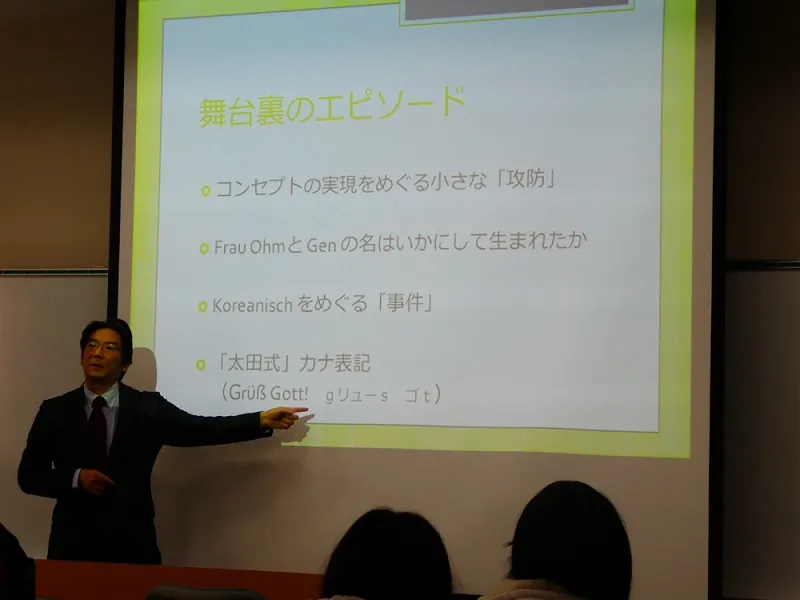 舞台裏のエピソード

コンセプトの実現をめぐる小さな「攻防」

Frau Ohm と Gen の名はいかにして生まれたか

Koreanisch をめぐる「事件」

「太田式」カナ表記
（Grüß Gott!　gリューs　ゴt）